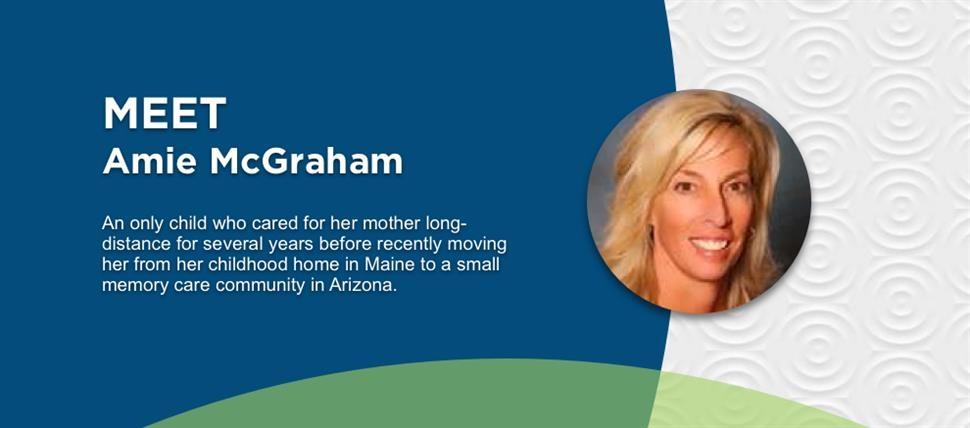 MEET
Amie McGraham

An only child who cared for her mother long-distance for several years before recently moving her from her childhood home in Maine to a small memory care community in Arizona.